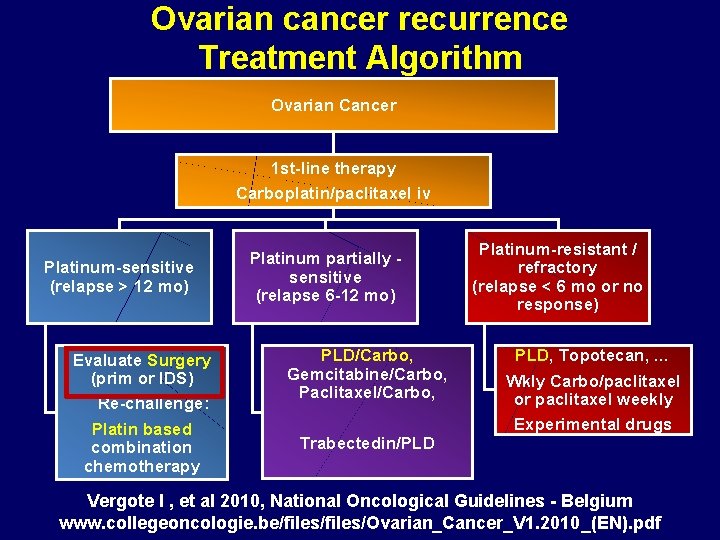 Ovarian cancer recurrence
Treatment Algorithm

Ovarian Cancer

1st-line therapy
Carboplatin/paclitaxel iv

Platinum-sensitive
(relapse > 12 mo)

Evaluate Surgery
(prim or IDS)
Re-challenge:
Platin based
combination
chemotherapy

Platinum partially - sensitive
(relapse 6-12 mo)

PLD/Carbo,
Gemcitabine/Carbo,
Paclitaxel/Carbo,

Trabectedin/PLD

Platinum-resistant / refractory
(relapse < 6 mo or no response)

PLD, Topotecan, ...
Wkly Carbo/paclitaxel or paclitaxel weekly
Experimental drugs

Vergote I , et al 2010, National Oncological Guidelines - Belgium
www.collegeoncologie.be/files/files/Ovarian_Cancer_V1.2010_(EN).pdf